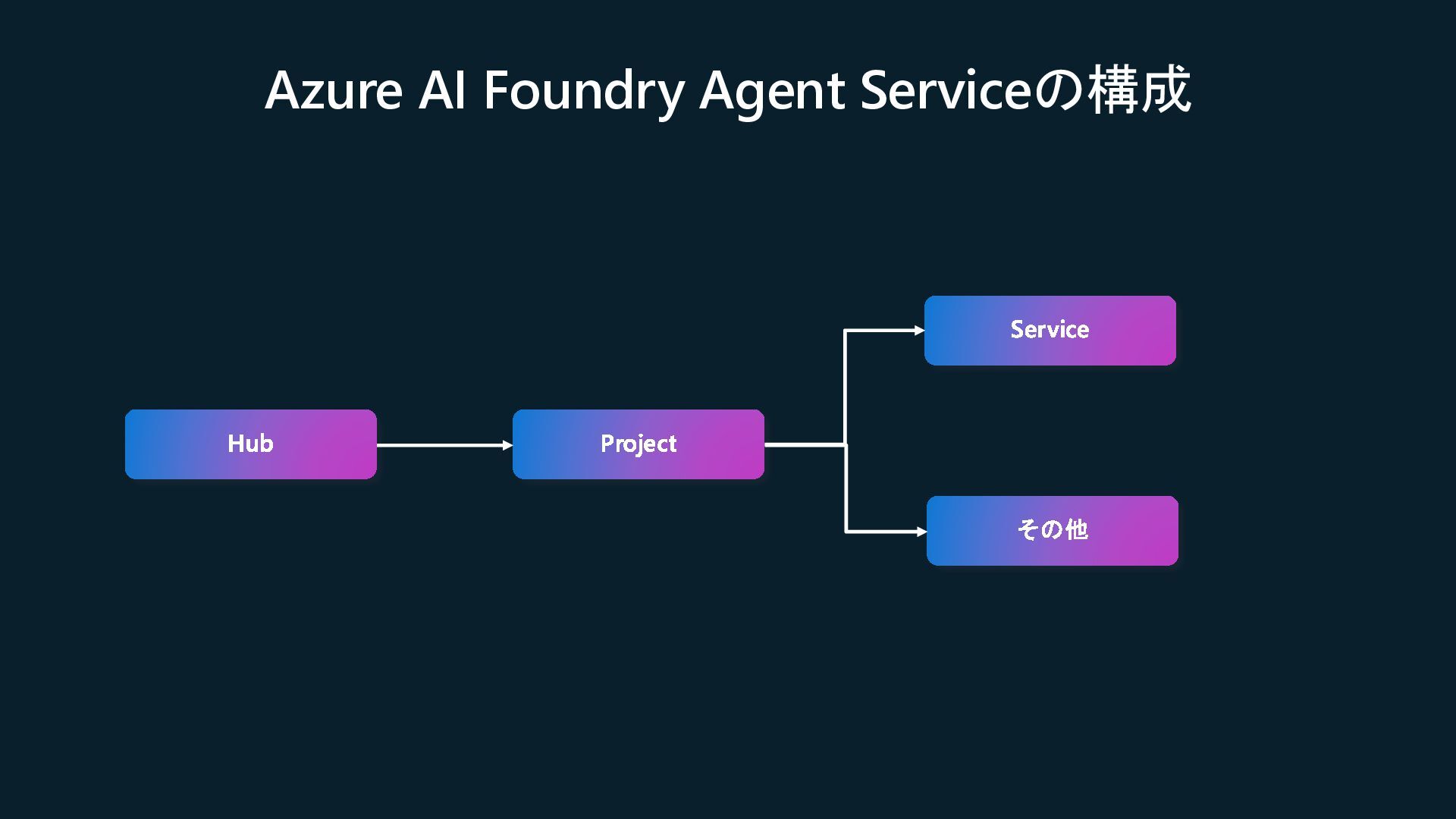 Azure AI Foundry Agent Serviceの構成

Hub

Project

Service

その他